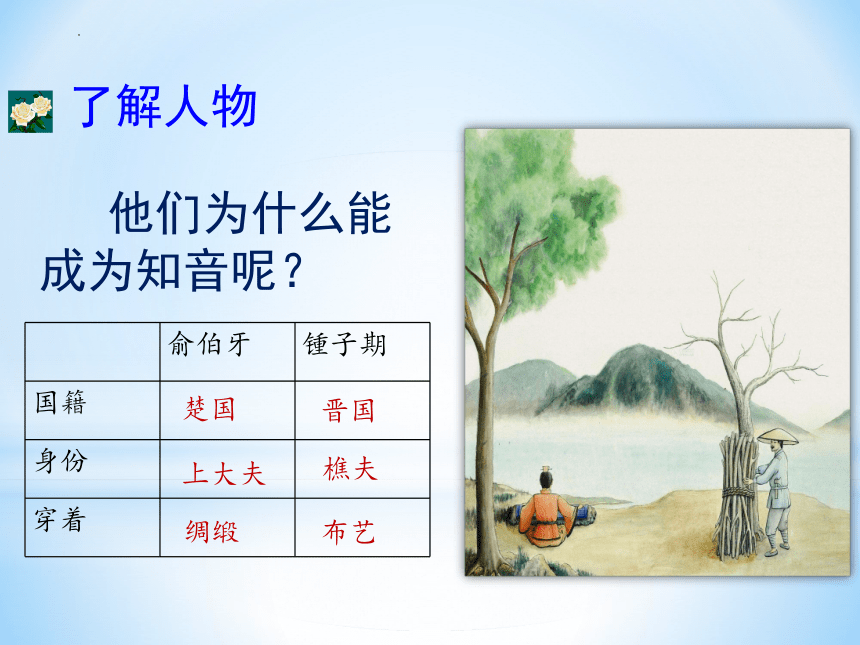 了解人物

他们为什么能成为知音呢？

|  | 俞伯牙 | 锺子期 |
|---|---|---|
| 国籍 | 楚国 | 晋国 |
| 身份 | 上大夫 | 樵夫 |
| 穿着 | 绸缎 | 布艺 |